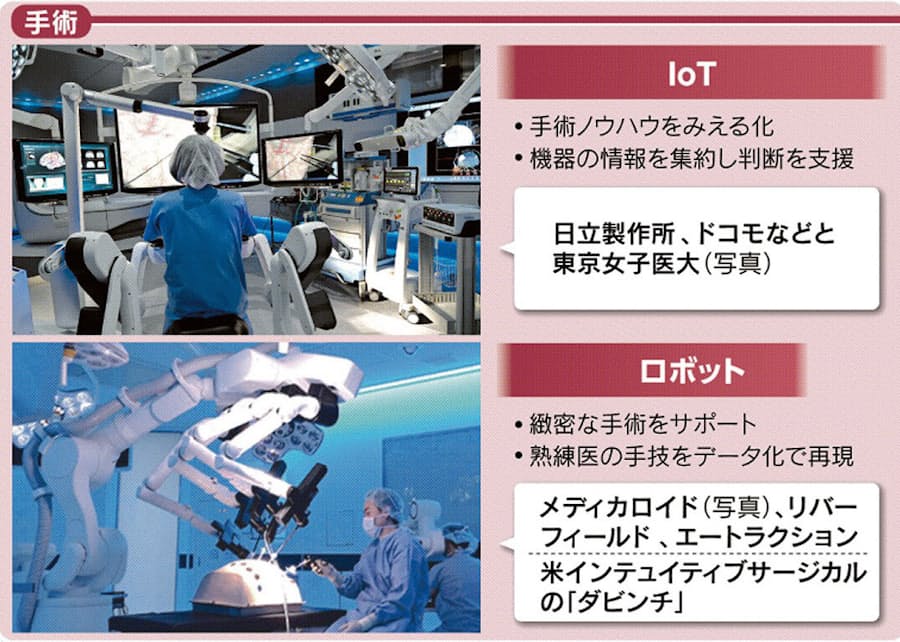 手術

IoT

• 手術ノウハウをみえる化
• 機器の情報を集約し判断を支援

日立製作所、ドコモなどと東京女子医大(写真)

ロボット

• 緻密な手術をサポート
• 熟練医の手技をデータ化で再現

メディカロイド(写真)、リバーフィールド、エートラクション

米インテュイティブサージカルの「ダビンチ」